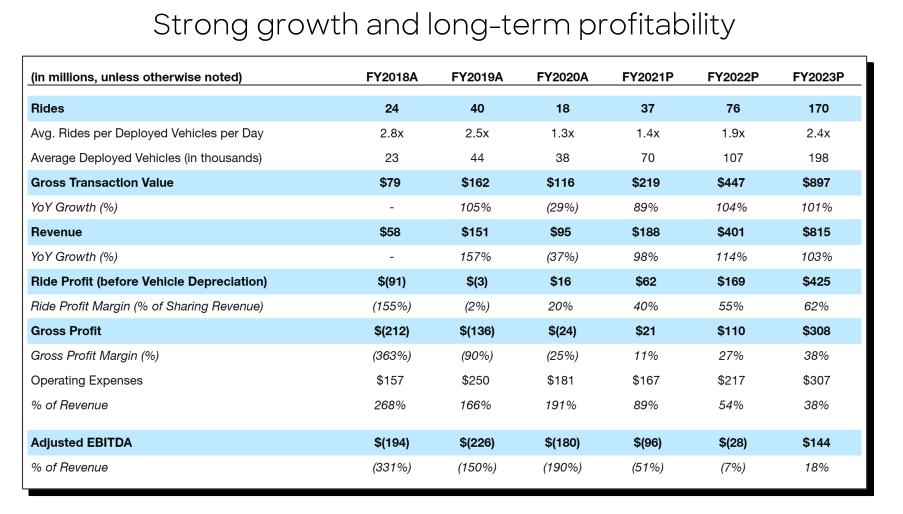 Strong growth and long-term profitability

| (in millions, unless otherwise noted) | FY2018A | FY2019A | FY2020A | FY2021P | FY2022P | FY2023P |
|---|---|---|---|---|---|---|
| Rides | 24 | 40 | 18 | 37 | 76 | 170 |
| Avg. Rides per Deployed Vehicles per Day | 2.8x | 2.5x | 1.3x | 1.4x | 1.9x | 2.4x |
| Average Deployed Vehicles (in thousands) | 23 | 44 | 38 | 70 | 107 | 198 |
| Gross Transaction Value | \$79 | \$162 | \$116 | \$219 | \$447 | \$897 |
| YoY Growth (%) | - | 105% | (29%) | 89% | 104% | 101% |
| Revenue | \$58 | \$151 | \$95 | \$188 | \$401 | \$815 |
| YoY Growth (%) | - | 157% | (37%) | 98% | 114% | 103% |
| Ride Profit (before Vehicle Depreciation) | \$(91) | \$(3) | \$16 | \$62 | \$169 | \$425 |
| Ride Profit Margin (% of Sharing Revenue) | (155%) | (2%) | 20% | 40% | 55% | 62% |
| Gross Profit | \$(212) | \$(136) | \$(24) | \$21 | \$110 | \$308 |
| Gross Profit Margin (%) | (363%) | (90%) | (25%) | 11% | 27% | 38% |
| Operating Expenses | \$157 | \$250 | \$181 | \$167 | \$217 | \$307 |
| % of Revenue | 268% | 166% | 191% | 89% | 54% | 38% |
| Adjusted EBITDA | \$(194) | \$(226) | \$(180) | \$(96) | \$(28) | \$144 |
| % of Revenue | (331%) | (150%) | (190%) | (51%) | (7%) | 18% |